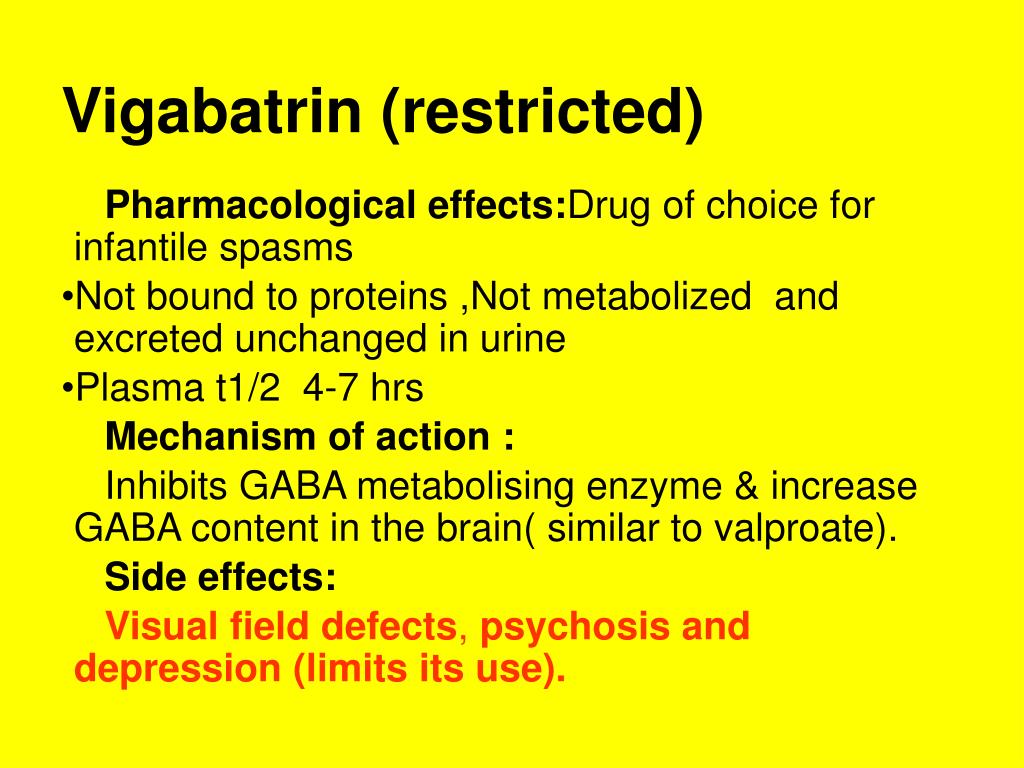 Vigabatrin (restricted)

Pharmacological effects:Drug of choice for infantile spasms

•Not bound to proteins ,Not metabolized and excreted unchanged in urine

•Plasma t1/2 4-7 hrs

Mechanism of action :

Inhibits GABA metabolising enzyme & increase GABA content in the brain( similar to valproate).

Side effects:

Visual field defects, psychosis and depression (limits its use).